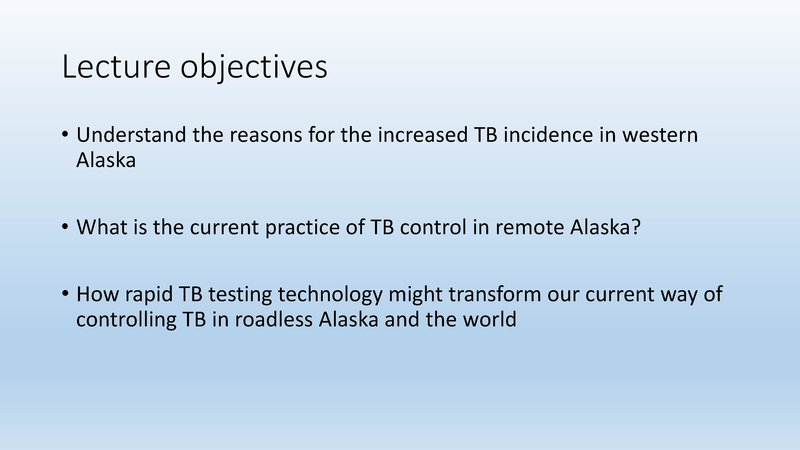 Lecture objectives

• Understand the reasons for the increased TB incidence in western Alaska

• What is the current practice of TB control in remote Alaska?

• How rapid TB testing technology might transform our current way of controlling TB in roadless Alaska and the world